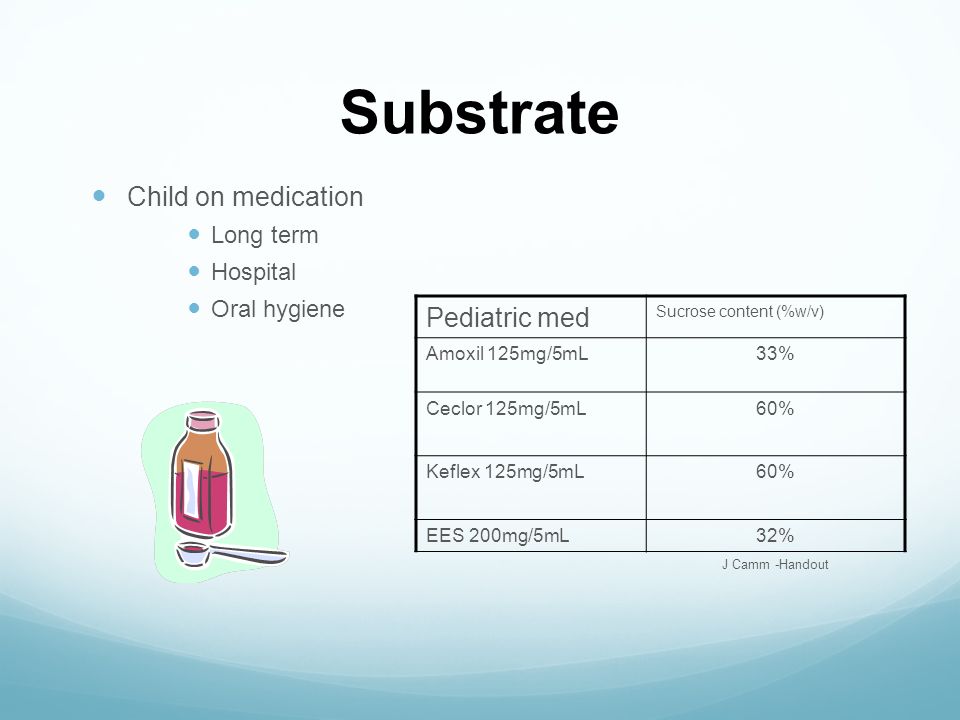 Substrate

- Child on medication
  - Long term
  - Hospital
  - Oral hygiene

| Pediatric med | Sucrose content (%w/v) |
|---|---|
| Amoxil 125mg/5mL | 33% |
| Ceclor 125mg/5mL | 60% |
| Keflex 125mg/5mL | 60% |
| EES 200mg/5mL | 32% |

J Camm -Handout